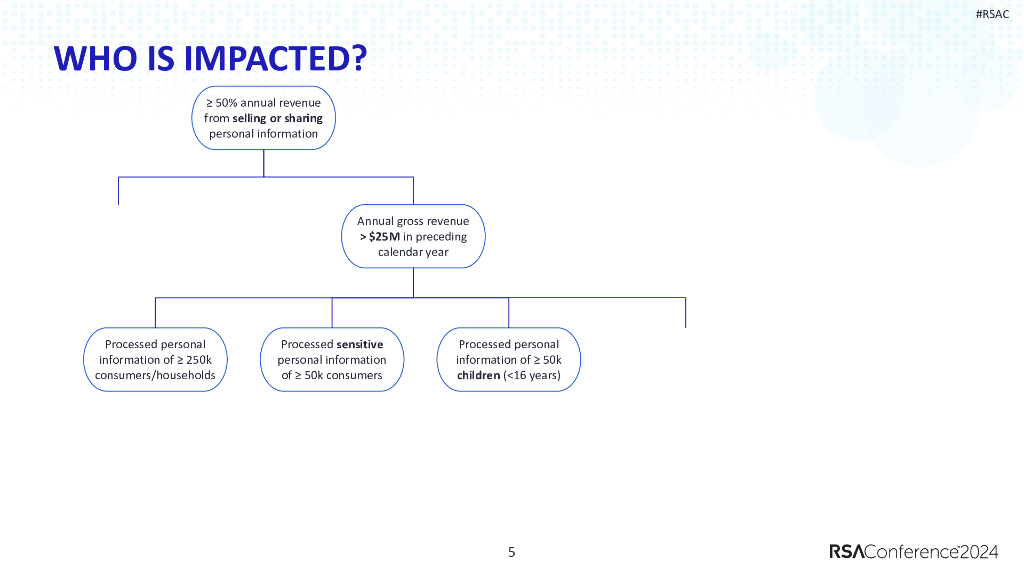 #RSAC

WHO IS IMPACTED?

≥ 50% annual revenue from selling or sharing personal information

Annual gross revenue > $25M in preceding calendar year

Processed personal information of ≥ 250k consumers/households

Processed sensitive personal information of ≥ 50k consumers

Processed personal information of ≥ 50k children (<16 years)

5

RSAConference2024